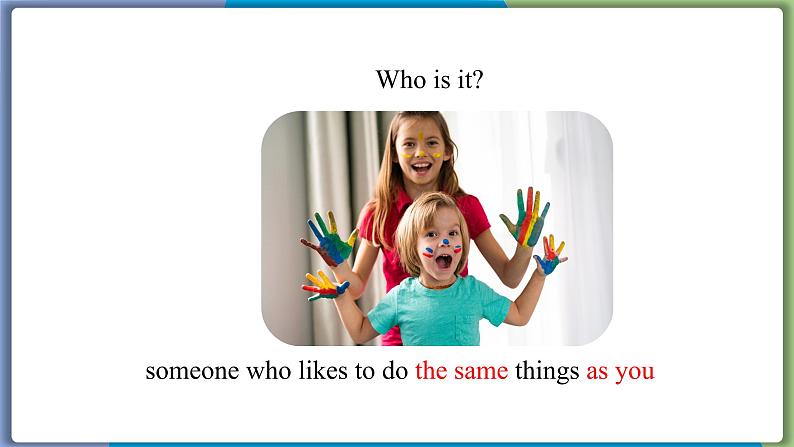 Who is it?

someone who likes to do the same things as you